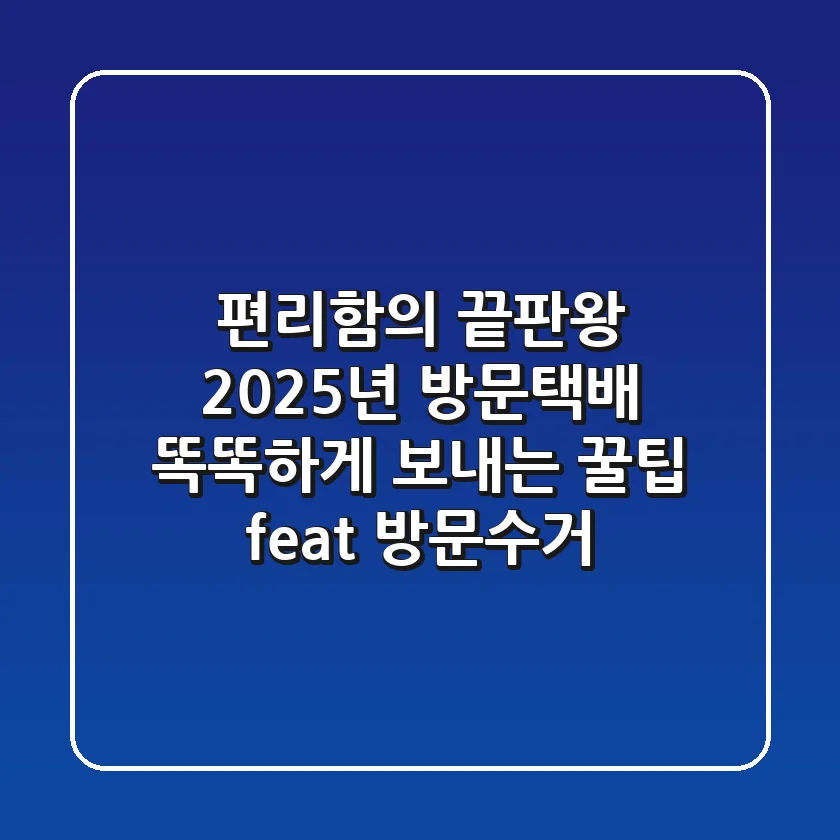 편리함의 끝판왕
2025년 방문택배
똑똑하게 보내는 꿀팁
feat 방문수거